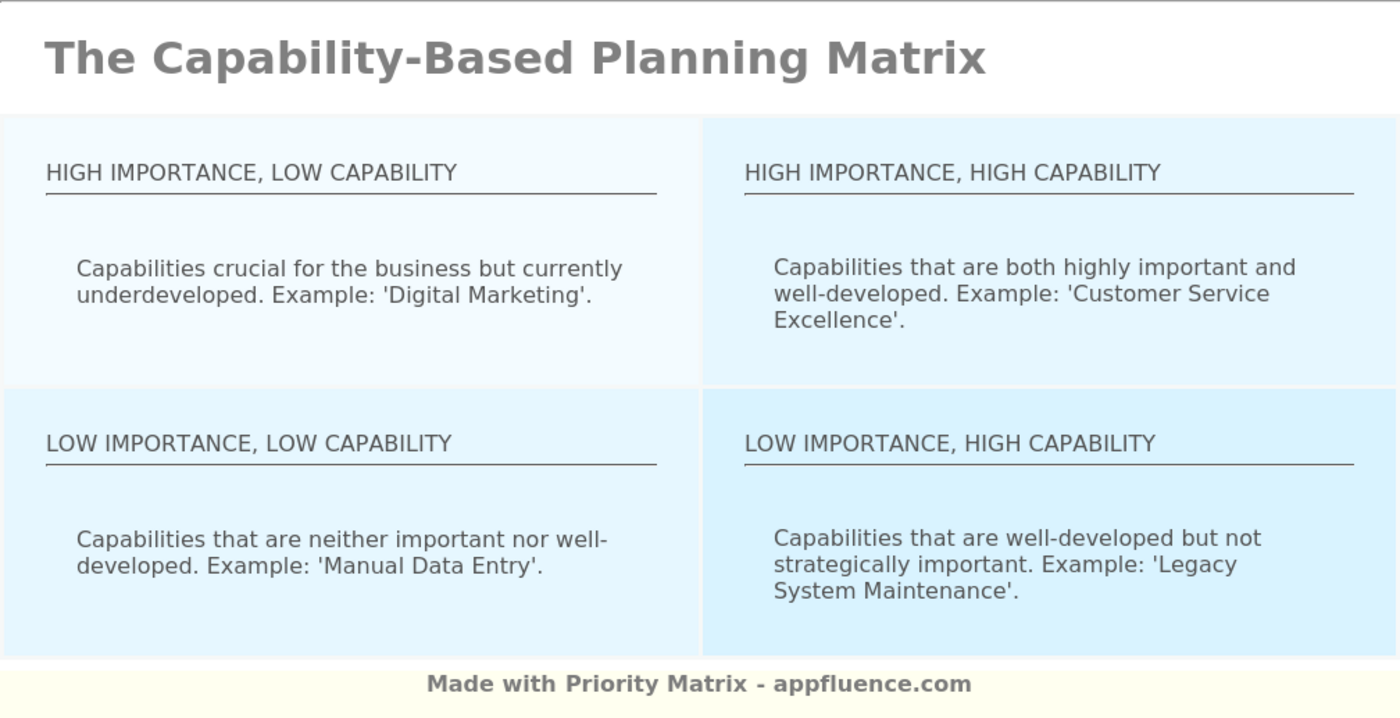 The Capability-Based Planning Matrix

HIGH IMPORTANCE, LOW CAPABILITY

Capabilities crucial for the business but currently underdeveloped. Example: 'Digital Marketing'.

HIGH IMPORTANCE, HIGH CAPABILITY

Capabilities that are both highly important and well-developed. Example: 'Customer Service Excellence'.

LOW IMPORTANCE, LOW CAPABILITY

Capabilities that are neither important nor well-developed. Example: 'Manual Data Entry'.

LOW IMPORTANCE, HIGH CAPABILITY

Capabilities that are well-developed but not strategically important. Example: 'Legacy System Maintenance'.

Made with Priority Matrix - appfluence.com